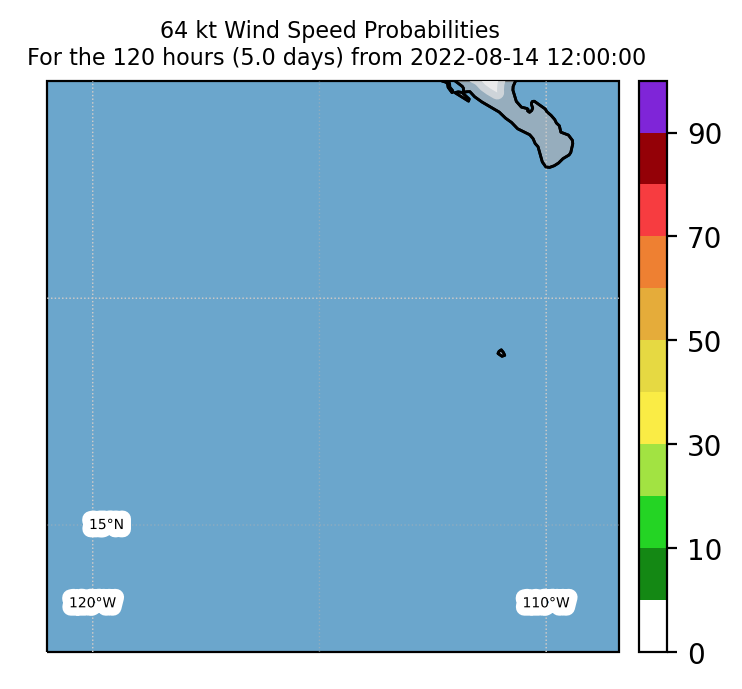 64 kt Wind Speed Probabilities
For the 120 hours (5.0 days) from 2022-08-14 12:00:00

15°N
120°W
110°W

90
70
50
30
10
0